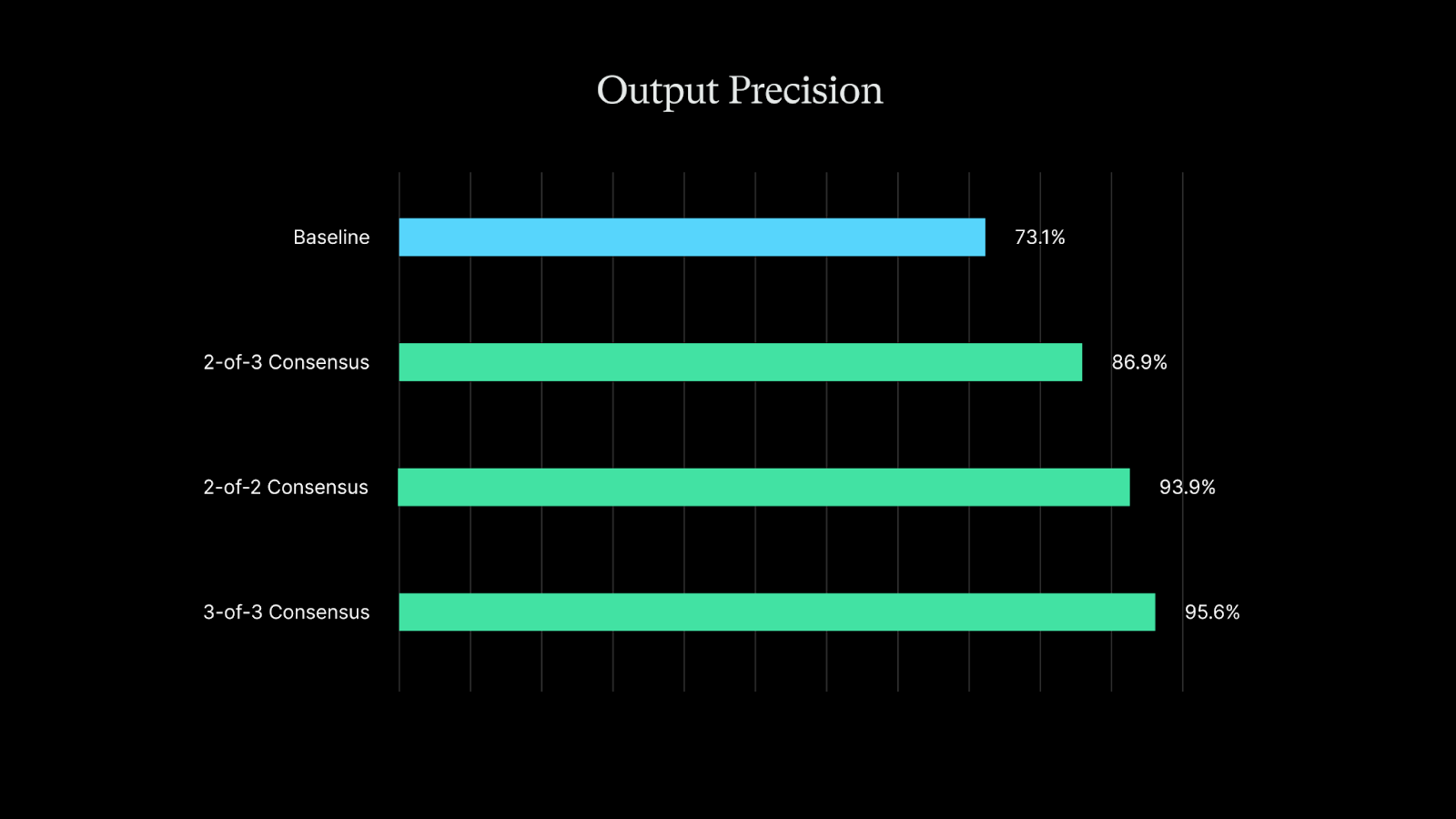 Output Precision

Baseline 73.1%

2-of-3 Consensus 86.9%

2-of-2 Consensus 93.9%

3-of-3 Consensus 95.6%